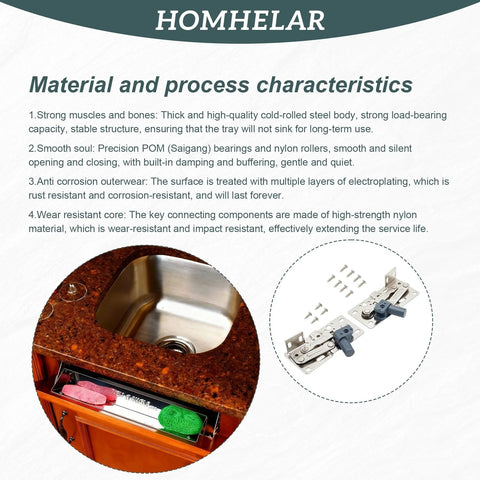 HOMHELAR

Material and process characteristics

1.Strong muscles and bones: Thick and high-quality cold-rolled steel body, strong load-bearing capacity, stable structure, ensuring that the tray will not sink for long-term use.

2.Smooth soul: Precision POM (Saigang) bearings and nylon rollers, smooth and silent opening and closing, with built-in damping and buffering, gentle and quiet.

3.Anti corrosion outerwear: The surface is treated with multiple layers of electroplating, which is rust resistant and corrosion-resistant, and will last forever.

4.Wear resistant core: The key connecting components are made of high-strength nylon material, which is wear-resistant and impact resistant, effectively extending the service life.